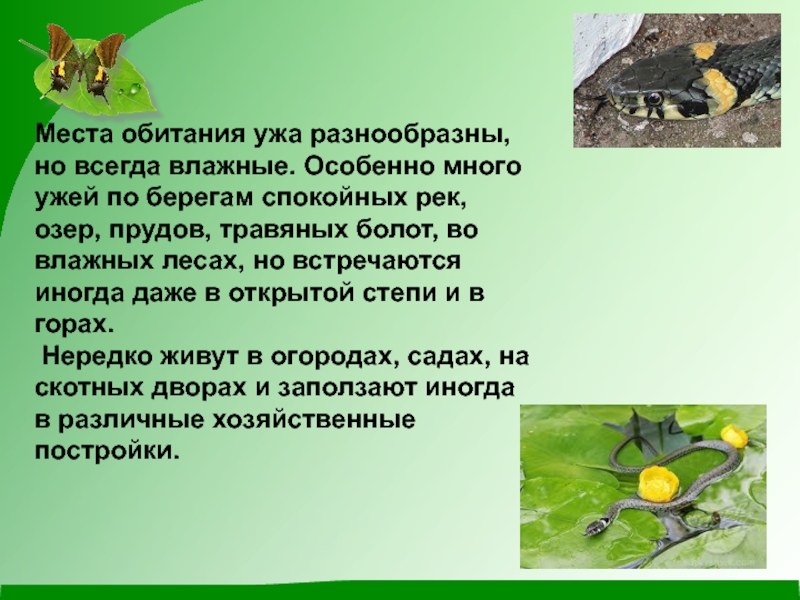 Места обитания ужа разнообразны, но всегда влажные. Особенно много ужей по берегам спокойных рек, озер, прудов, травяных болот, во влажных лесах, но встречаются иногда даже в открытой степи и в горах.

Нередко живут в огородах, садах, на скотных дворах и заползают иногда в различные хозяйственные постройки.